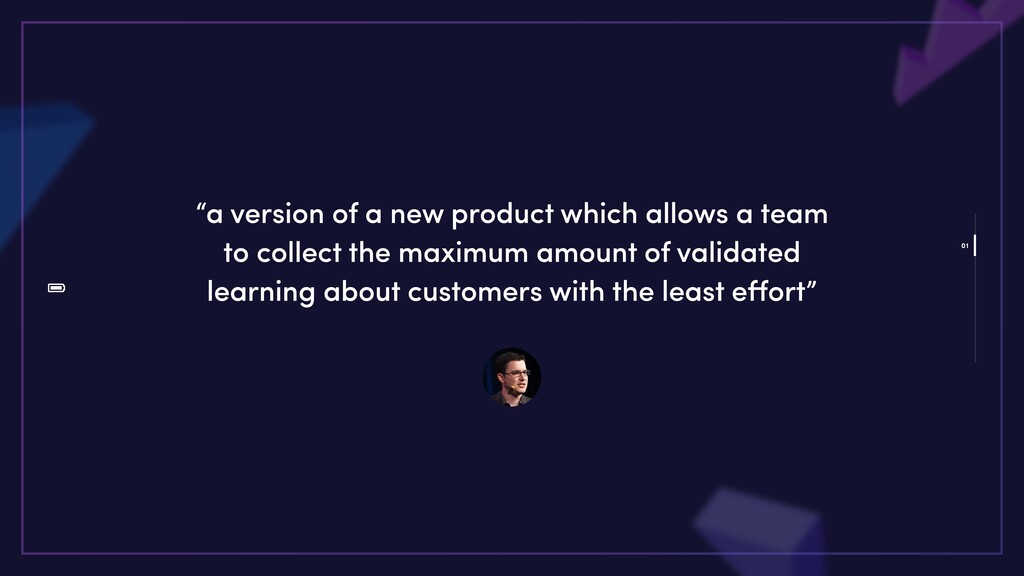 “a version of a new product which allows a team to collect the maximum amount of validated learning about customers with the least effort”

01